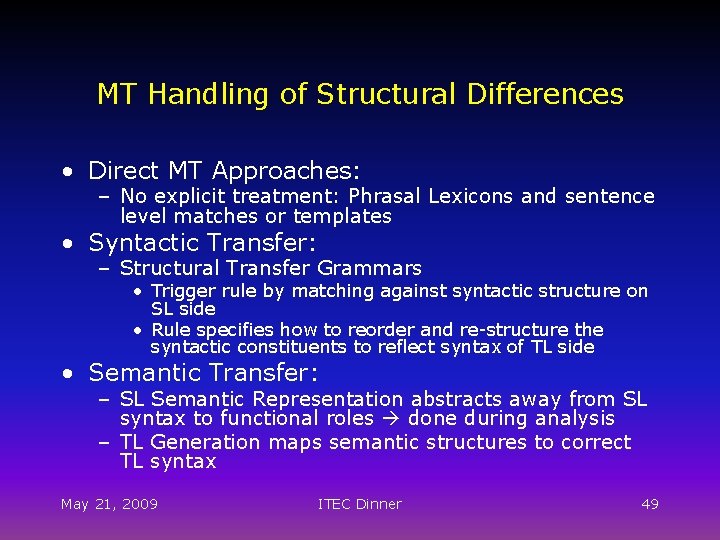 MT Handling of Structural Differences

• Direct MT Approaches:
– No explicit treatment: Phrasal Lexicons and sentence level matches or templates
• Syntactic Transfer:
– Structural Transfer Grammars
• Trigger rule by matching against syntactic structure on SL side
• Rule specifies how to reorder and re-structure the syntactic constituents to reflect syntax of TL side
• Semantic Transfer:
– SL Semantic Representation abstracts away from SL syntax to functional roles → done during analysis
– TL Generation maps semantic structures to correct TL syntax

May 21, 2009 ITEC Dinner 49